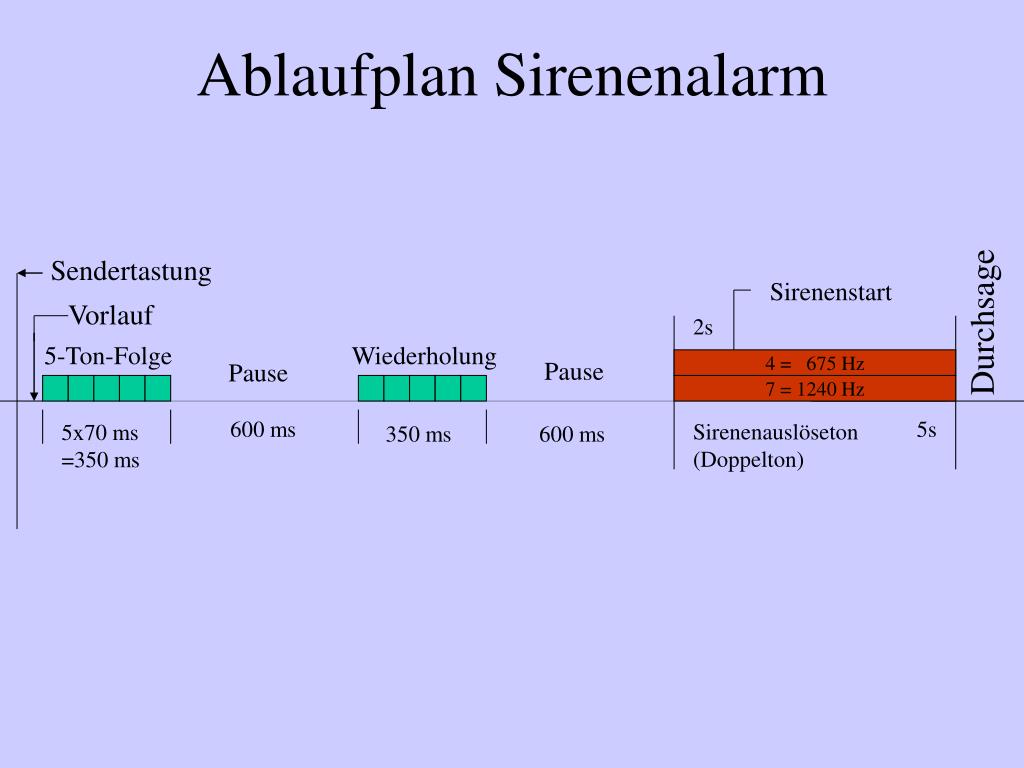 Ablaufplan Sirenenalarm

Sendertastung

Vorlauf

5-Ton-Folge

Pause

Wiederholung

Pause

Sirenenstart

2s

4 = 675 Hz

7 = 1240 Hz

Durchsage

5x70 ms
=350 ms

600 ms

350 ms

600 ms

Sirenenauslöseton
(Doppelton)

5s